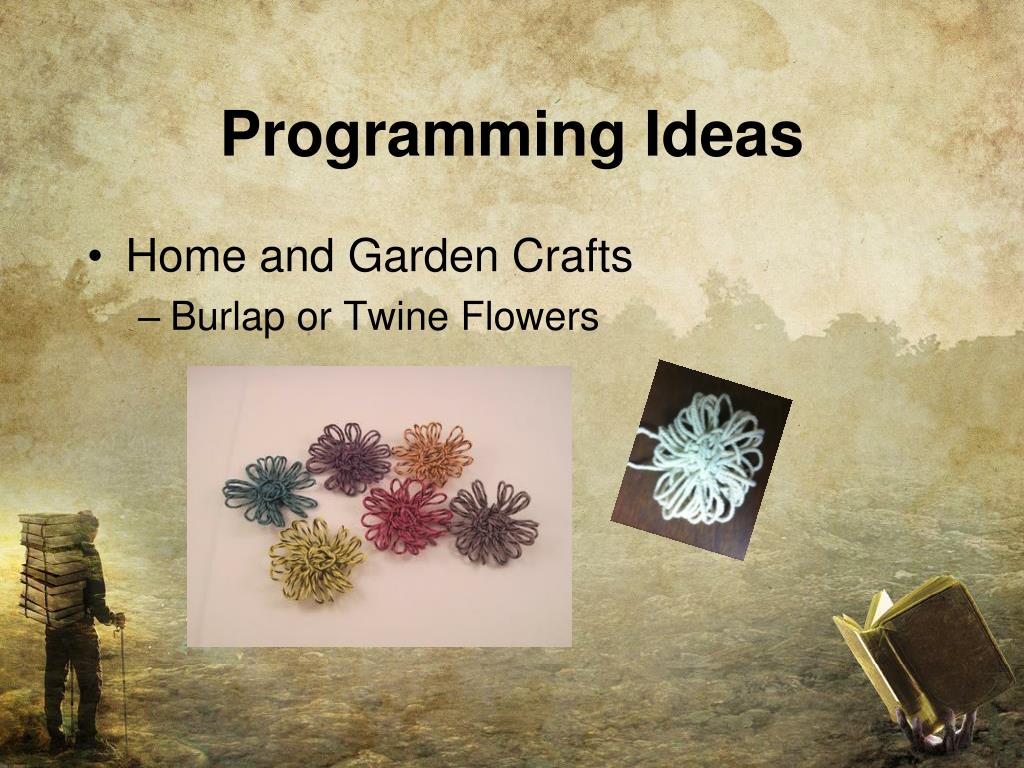 Programming Ideas

• Home and Garden Crafts
– Burlap or Twine Flowers